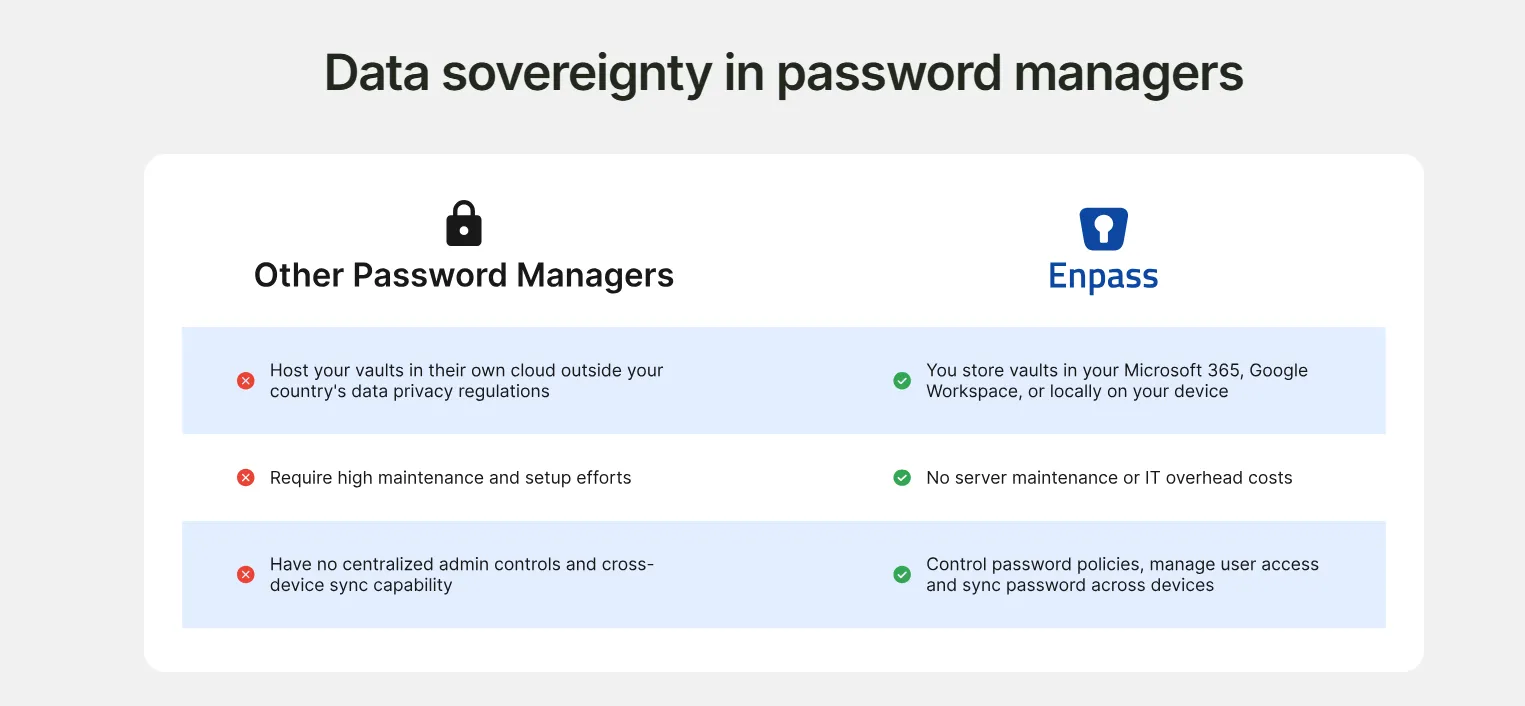 Data sovereignty in password managers

| Other Password Managers | Enpass |
|---|---|
| Host your vaults in their own cloud outside your country's data privacy regulations | You store vaults in your Microsoft 365, Google Workspace, or locally on your device |
| Require high maintenance and setup efforts | No server maintenance or IT overhead costs |
| Have no centralized admin controls and cross-device sync capability | Control password policies, manage user access and sync password across devices |